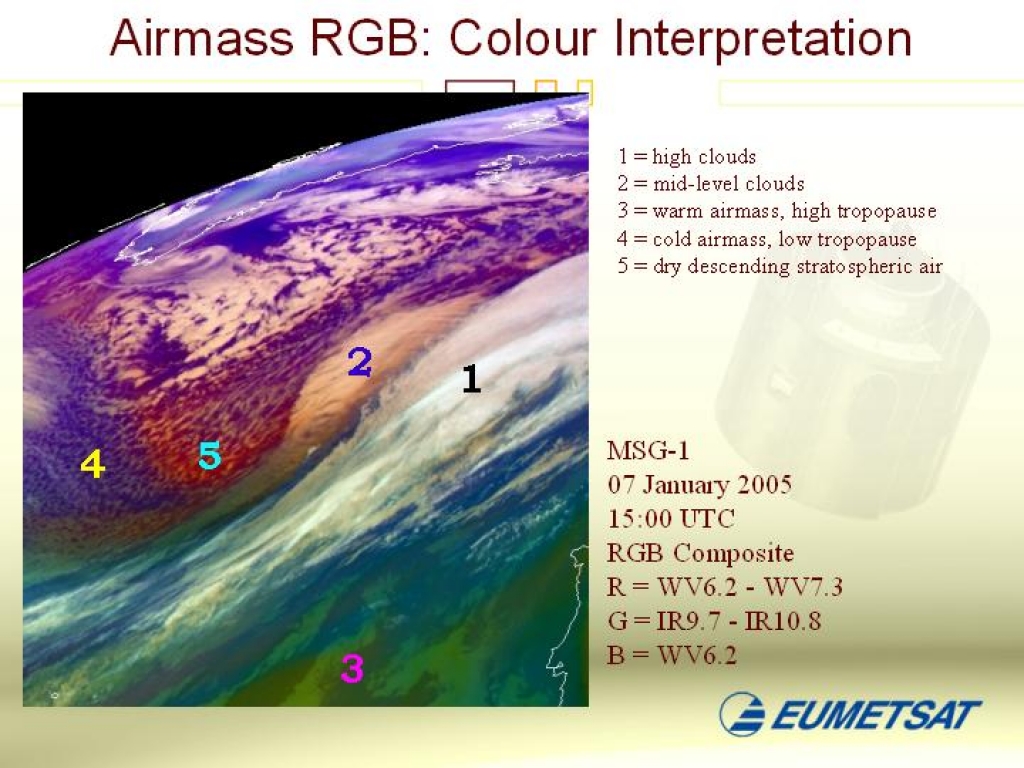 Airmass RGB: Colour Interpretation

1 = high clouds
2 = mid-level clouds
3 = warm airmass, high tropopause
4 = cold airmass, low tropopause
5 = dry descending stratospheric air

2

1

4

5

3

MSG-1
07 January 2005
15:00 UTC
RGB Composite
R = WV6.2 - WV7.3
G = IR9.7 - IR10.8
B = WV6.2

EUMETSAT